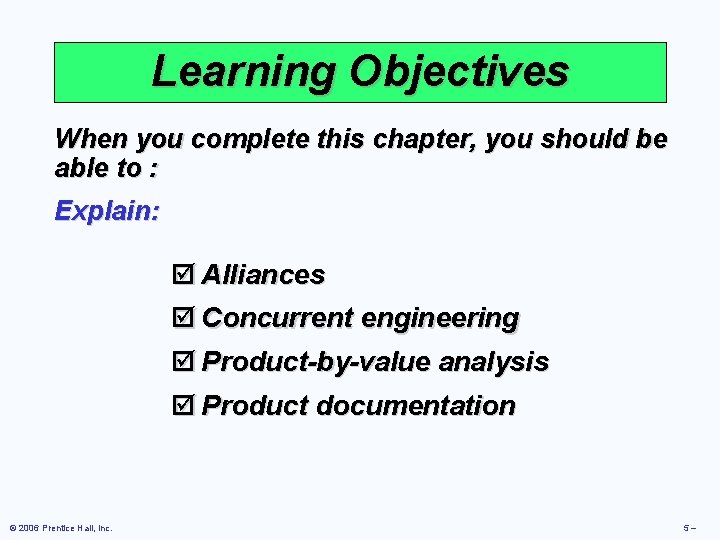 Learning Objectives

When you complete this chapter, you should be able to :

Explain:

☑ Alliances
☑ Concurrent engineering
☑ Product-by-value analysis
☑ Product documentation

© 2006 Prentice Hall, Inc.

5 –